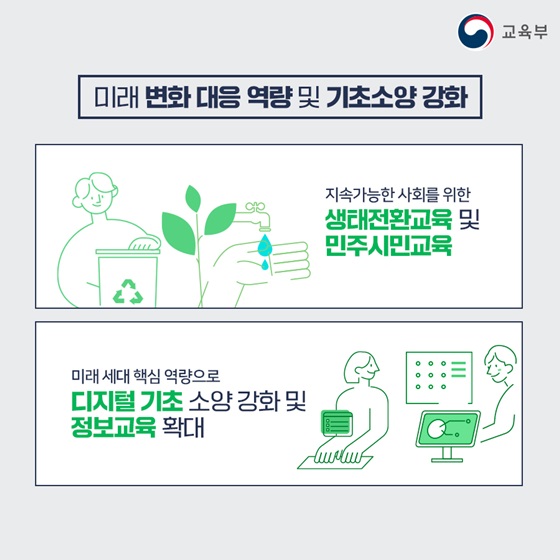 교육부

미래 변화 대응 역량 및 기초소양 강화

지속가능한 사회를 위한
생태전환교육 및
민주시민교육

미래 세대 핵심 역량으로
디지털 기초 소양 강화 및
정보교육 확대